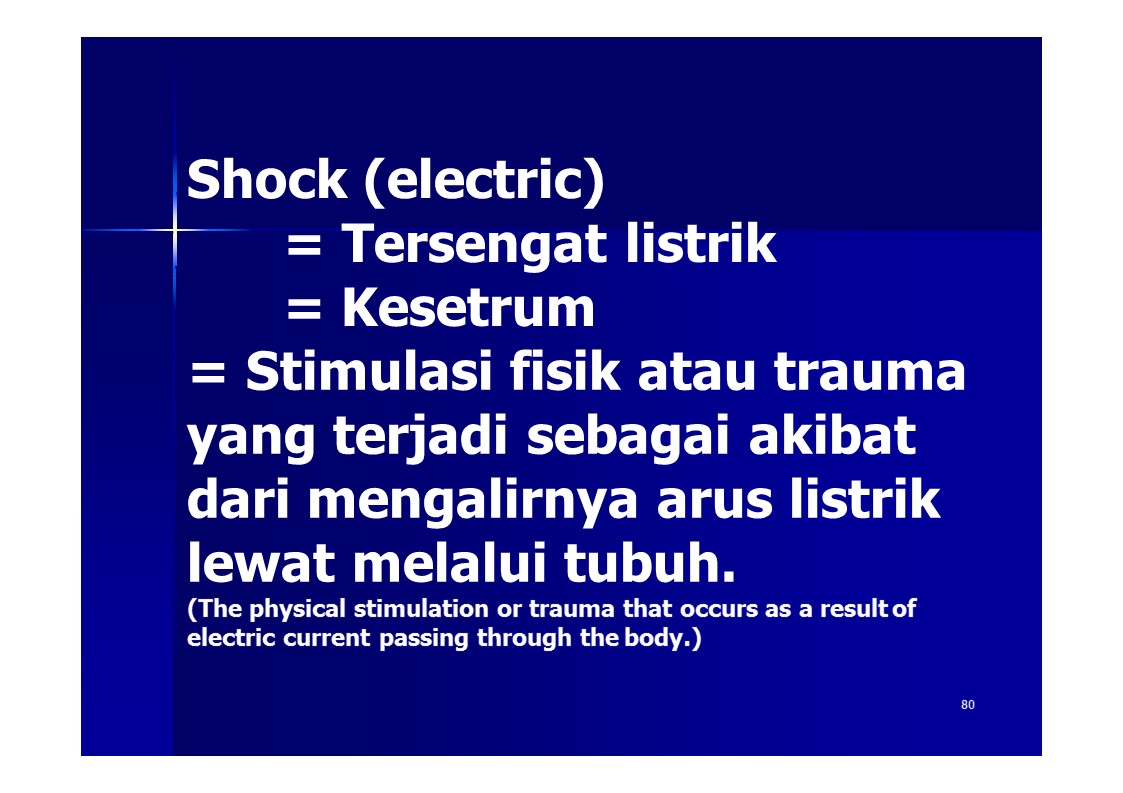 Shock (electric)
= Tersengat listrik
= Kesetrum
= Stimulasi fisik atau trauma yang terjadi sebagai akibat dari mengalirnya arus listrik lewat melalui tubuh.
(The physical stimulation or trauma that occurs as a result of electric current passing through the body.)

80